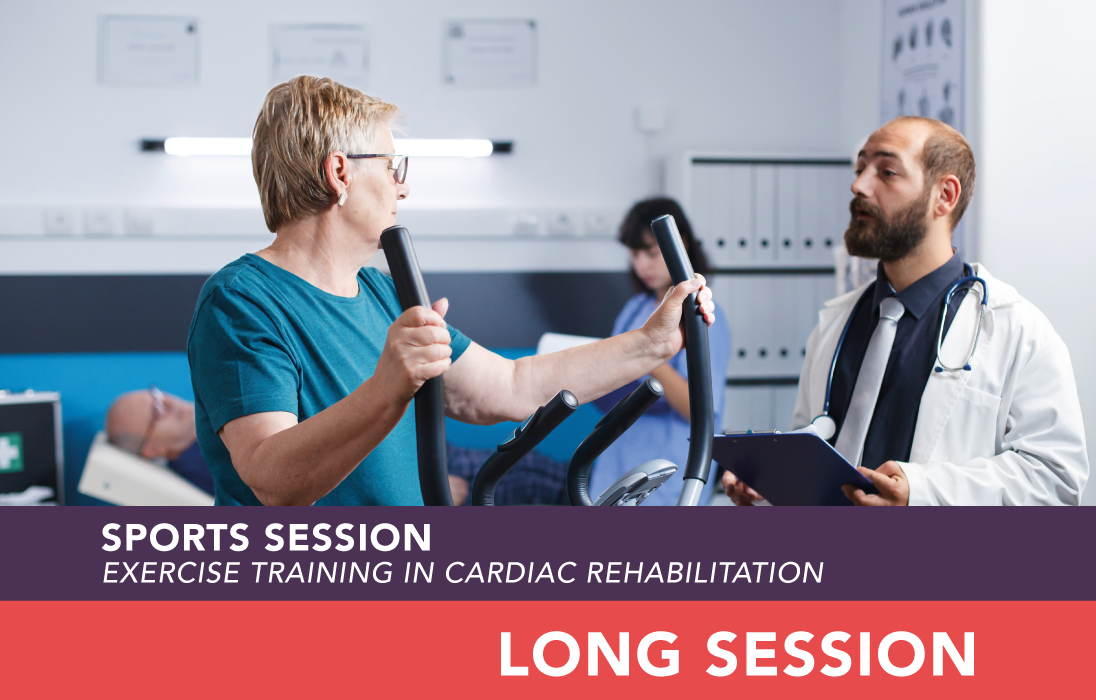 SPORTS SESSION
EXERCISE TRAINING IN CARDIAC REHABILITATION

LONG SESSION